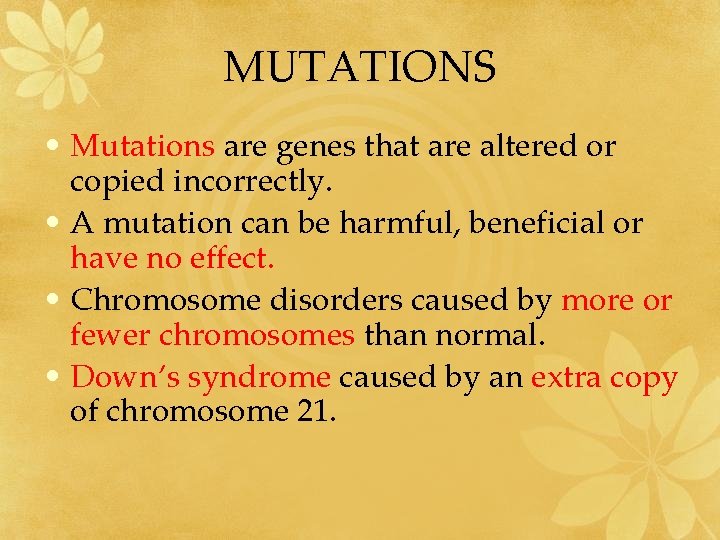 MUTATIONS

• Mutations are genes that are altered or copied incorrectly.
• A mutation can be harmful, beneficial or have no effect.
• Chromosome disorders caused by more or fewer chromosomes than normal.
• Down's syndrome caused by an extra copy of chromosome 21.